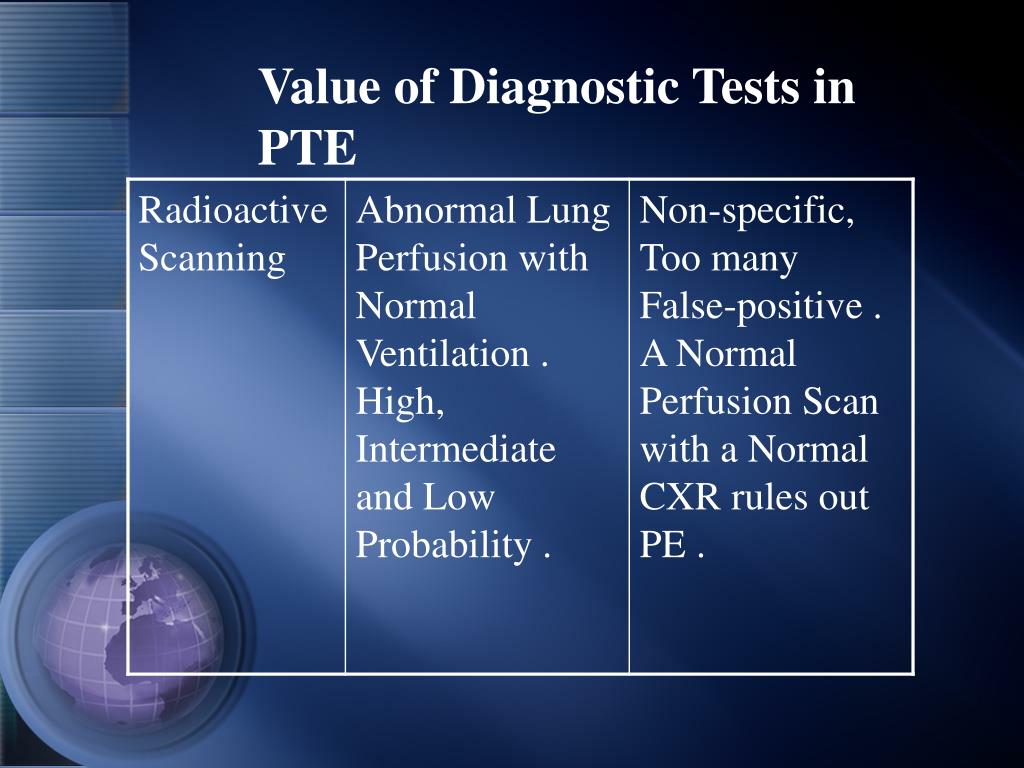 Value of Diagnostic Tests in PTE

| Radioactive Scanning | Abnormal Lung Perfusion with Normal Ventilation . High, Intermediate and Low Probability . | Non-specific, Too many False-positive . A Normal Perfusion Scan with a Normal CXR rules out PE . |
|---|---|---|